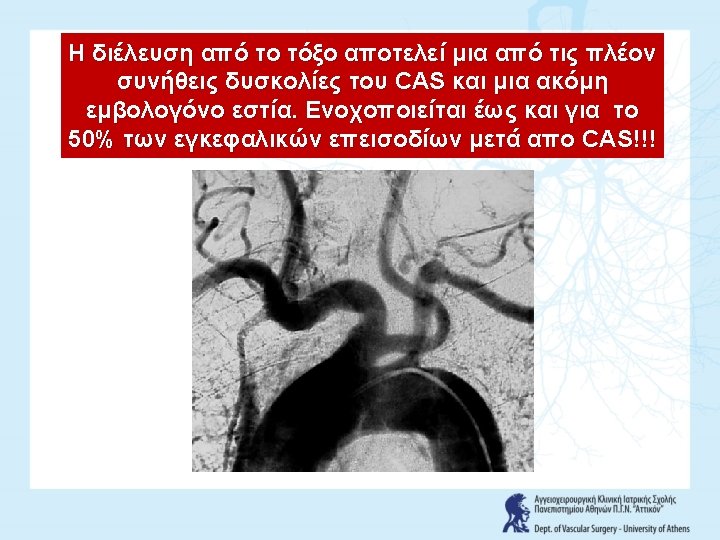 Η διέλευση από το τόξο αποτελεί μια από τις πλέον συνήθεις δυσκολίες του CAS και μια ακόμη εμβολογόνο εστία. Ενοχοποιείται έως και για το 50% των εγκεφαλικών επεισοδίων μετά απο CAS!!!

Αγγειοχειρουργική Κλινική Ιατρικής Σχολής Πανεπιστημίου Αθηνών Π.Γ.Ν. "Αττικόν"
Dept. of Vascular Surgery - University of Athens